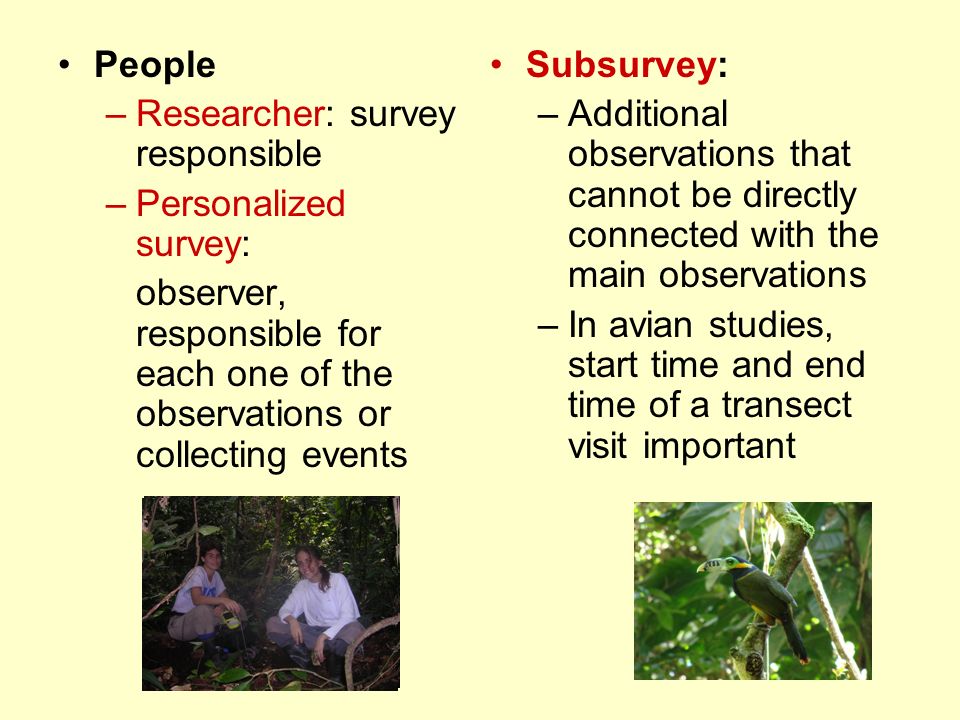 • People
– Researcher: survey responsible
– Personalized survey:
observer, responsible for each one of the observations or collecting events

• Subsurvey:
– Additional observations that cannot be directly connected with the main observations
– In avian studies, start time and end time of a transect visit important